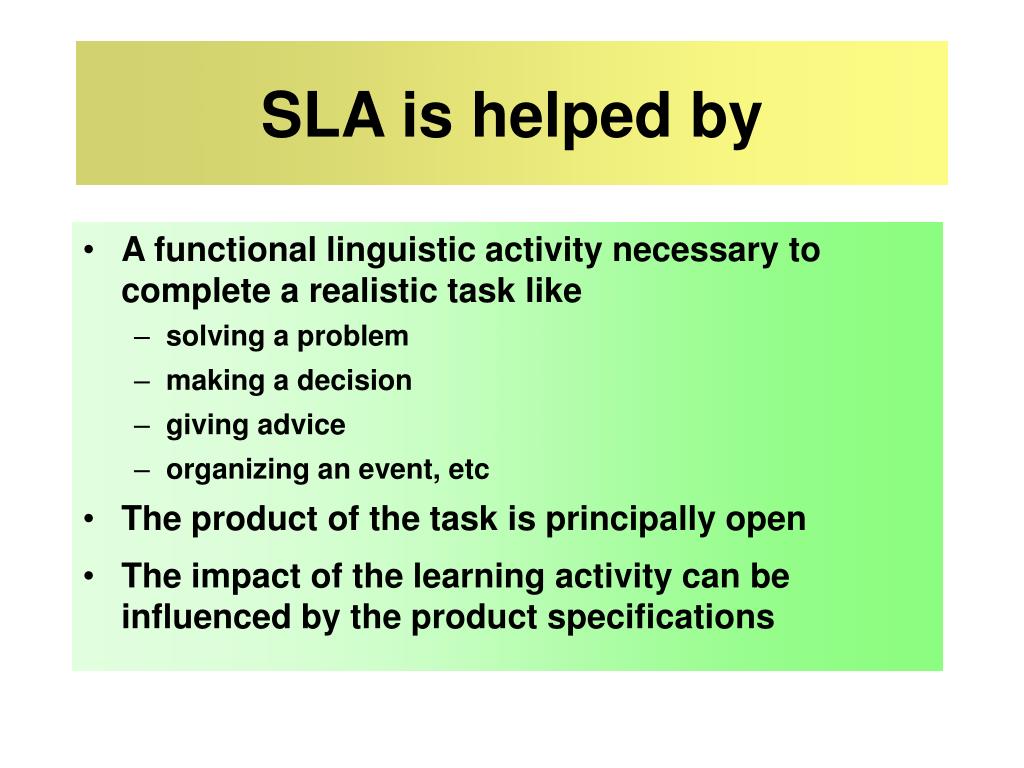 SLA is helped by

• A functional linguistic activity necessary to complete a realistic task like
– solving a problem
– making a decision
– giving advice
– organizing an event, etc
• The product of the task is principally open
• The impact of the learning activity can be influenced by the product specifications